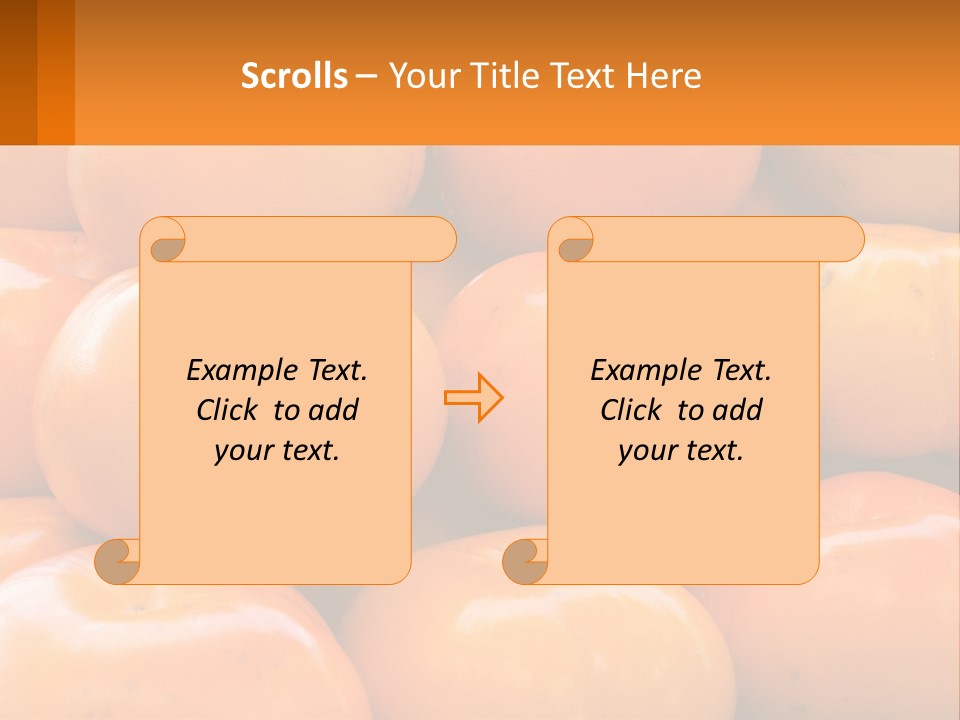 Scrolls – Your Title Text Here

Example Text. Click to add your text.

Example Text. Click to add your text.